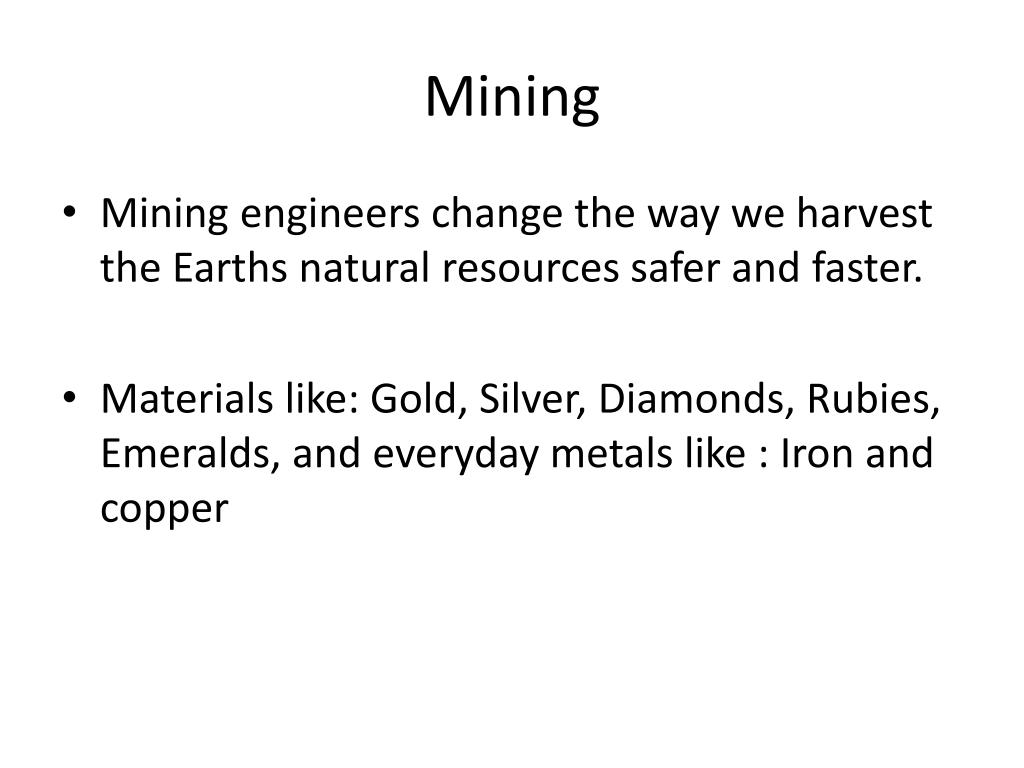 Mining

• Mining engineers change the way we harvest the Earths natural resources safer and faster.

• Materials like: Gold, Silver, Diamonds, Rubies, Emeralds, and everyday metals like : Iron and copper